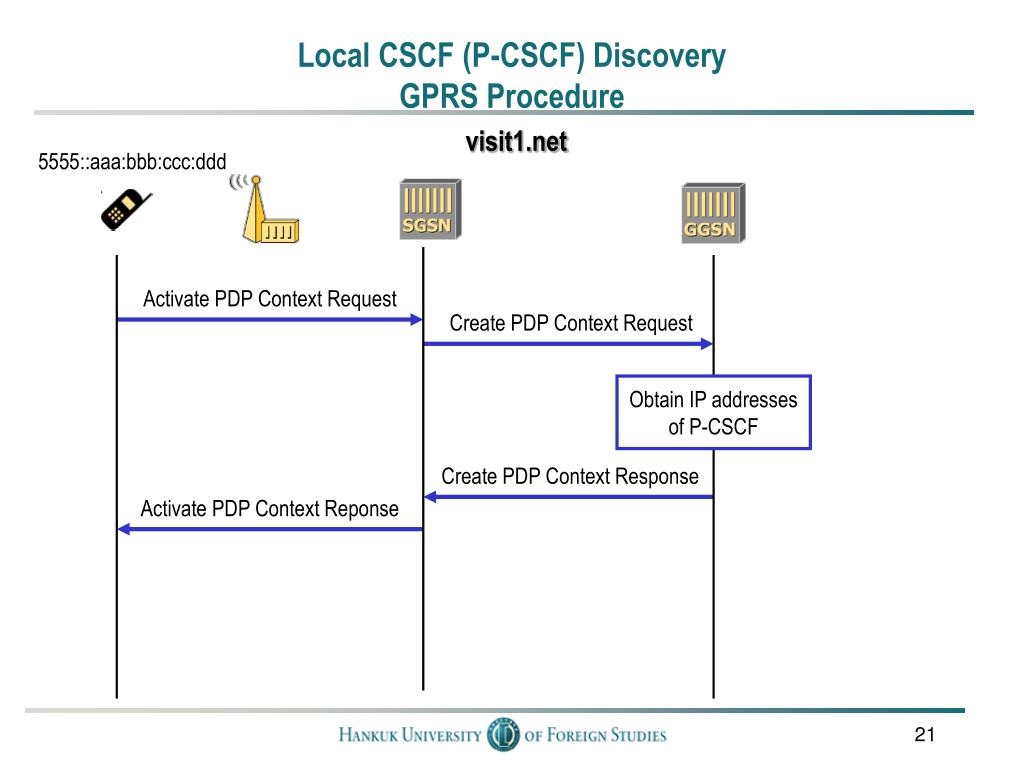 Local CSCF (P-CSCF) Discovery
GPRS Procedure

visit1.net

5555::aaa:bbb:ccc:ddd

SGSN

GGSN

Activate PDP Context Request

Create PDP Context Request

Obtain IP addresses of P-CSCF

Create PDP Context Response

Activate PDP Context Reponse

HANKUK UNIVERSITY OF FOREIGN STUDIES

21